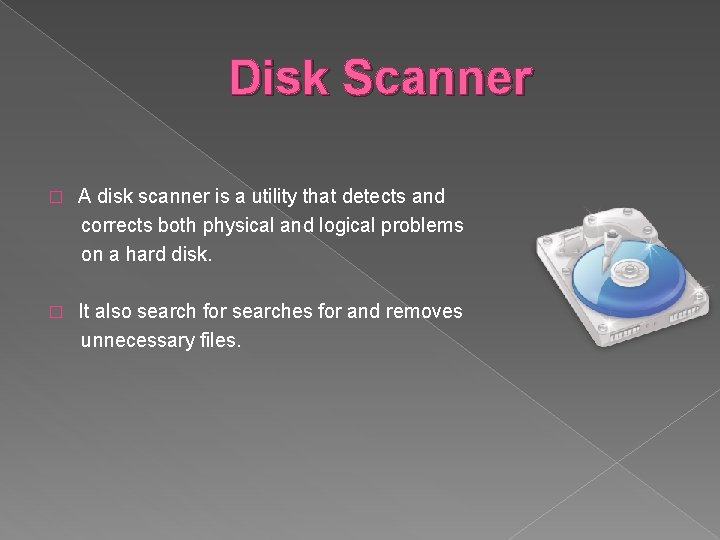 Disk Scanner

□ A disk scanner is a utility that detects and corrects both physical and logical problems on a hard disk.

□ It also search for searches for and removes unnecessary files.